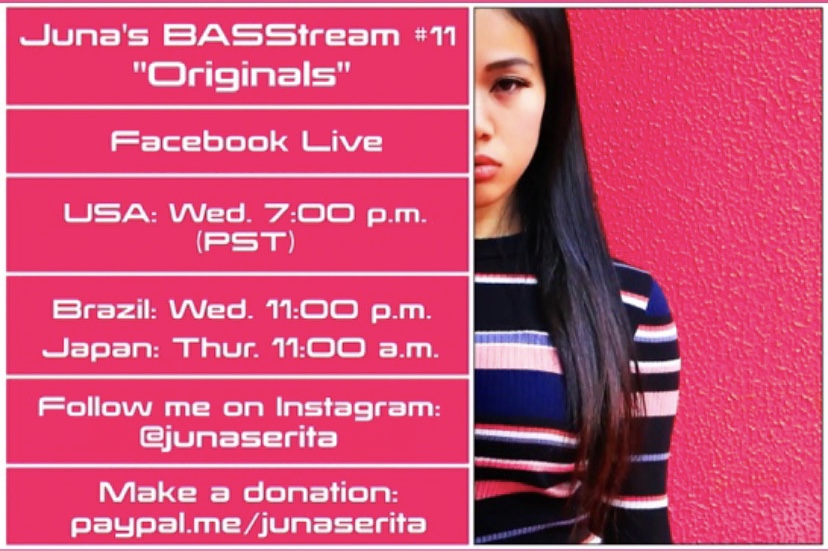 Juna's BASStream #11
"Originals"

Facebook Live

USA: Wed. 7:00 p.m.
(PST)

Brazil: Wed. 11:00 p.m.
Japan: Thur. 11:00 a.m.

Follow me on Instagram:
@junaserita

Make a donation:
paypal.me/junaserita